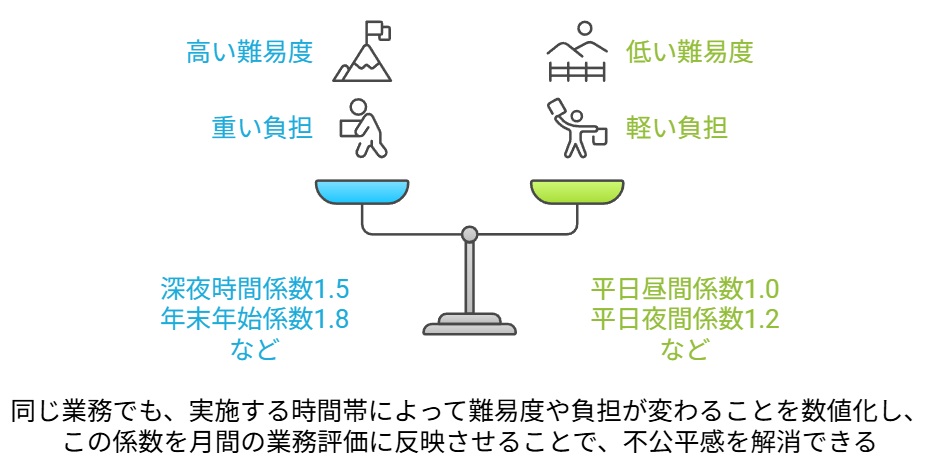 高い難易度

重い負担

低い難易度

軽い負担

深夜時間係数1.5
年末年始係数1.8
など

平日昼間係数1.0
平日夜間係数1.2
など

同じ業務でも、実施する時間帯によって難易度や負担が変わることを数値化し、この係数を月間の業務評価に反映させることで、不公平感を解消できる